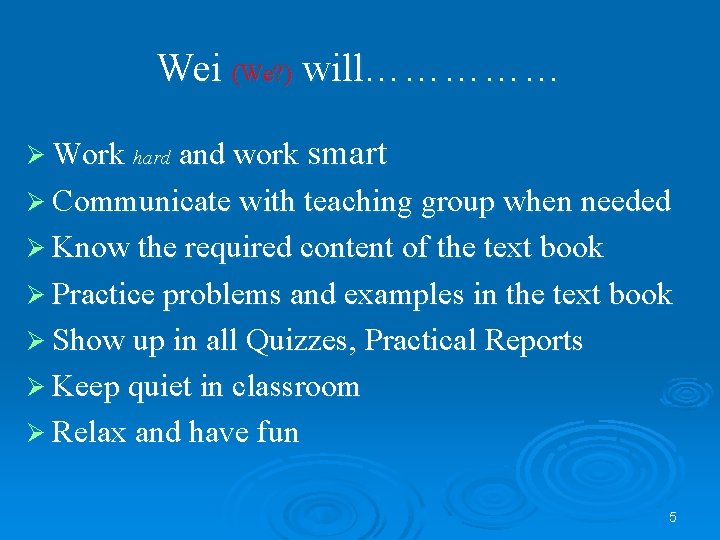 Wei (We?) will……………

➢ Work hard and work smart
➢ Communicate with teaching group when needed
➢ Know the required content of the text book
➢ Practice problems and examples in the text book
➢ Show up in all Quizzes, Practical Reports
➢ Keep quiet in classroom
➢ Relax and have fun

5